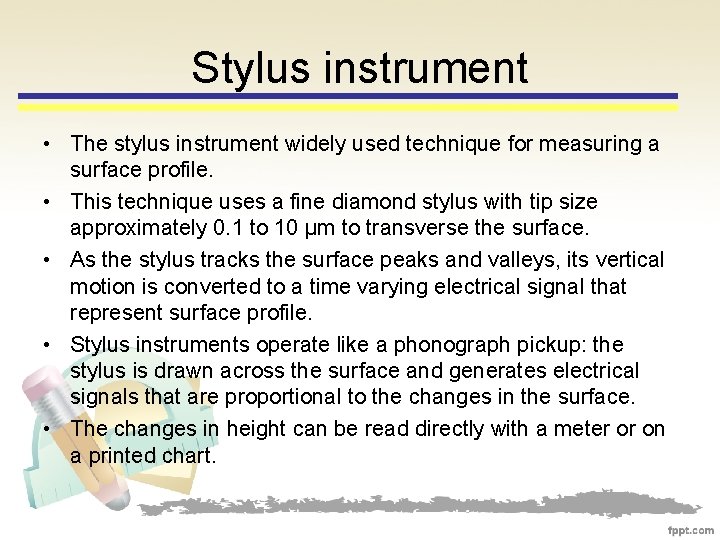 Stylus instrument

• The stylus instrument widely used technique for measuring a surface profile.
• This technique uses a fine diamond stylus with tip size approximately 0.1 to 10 μm to transverse the surface.
• As the stylus tracks the surface peaks and valleys, its vertical motion is converted to a time varying electrical signal that represent surface profile.
• Stylus instruments operate like a phonograph pickup: the stylus is drawn across the surface and generates electrical signals that are proportional to the changes in the surface.
• The changes in height can be read directly with a meter or on a printed chart.

fppt.com